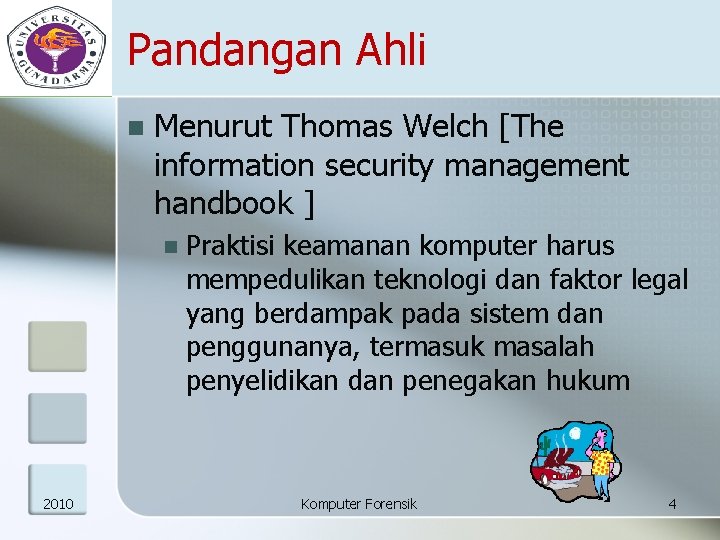 UNIVERSITAS GUNADARMA

Pandangan Ahli

Menurut Thomas Welch [The information security management handbook ]

Praktisi keamanan komputer harus mempedulikan teknologi dan faktor legal yang berdampak pada sistem dan penggunanya, termasuk masalah penyelidikan dan penegakan hukum

2010

Komputer Forensik

4